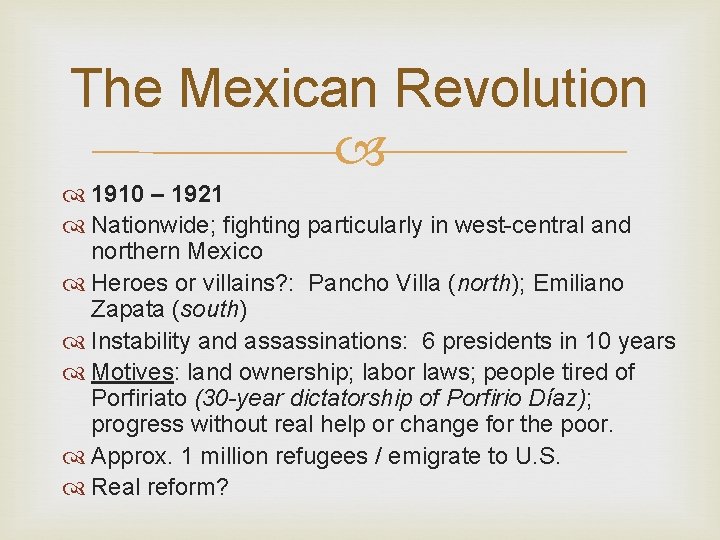 The Mexican Revolution

1910 – 1921

Nationwide; fighting particularly in west-central and northern Mexico

Heroes or villains?: Pancho Villa (north); Emiliano Zapata (south)

Instability and assassinations: 6 presidents in 10 years

Motives: land ownership; labor laws; people tired of Porfiriato (30-year dictatorship of Porfirio Díaz); progress without real help or change for the poor.

Approx. 1 million refugees / emigrate to U.S.

Real reform?